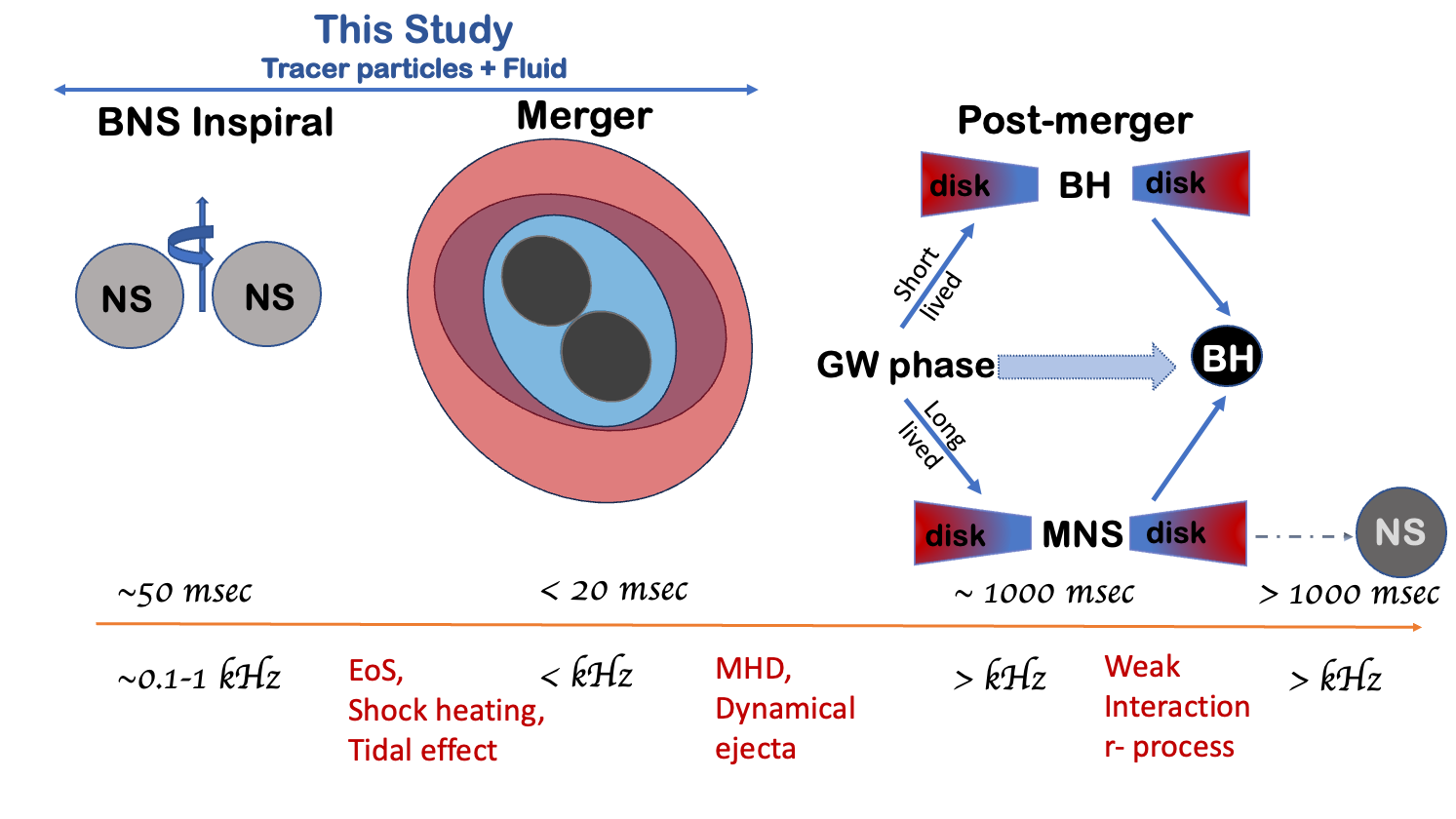 This Study
Tracer particles + Fluid

BNS Inspiral

Merger

Post-merger

NS

NS

disk

BH

disk

Short lived

GW phase

BH

Long lived

disk

MNS

disk

NS

~50 msec

< 20 msec

~ 1000 msec

> 1000 msec

~0.1-1 kHz

EoS, Shock heating, Tidal effect

< kHz

MHD, Dynamical ejecta

> kHz

Weak Interaction r- process

> kHz